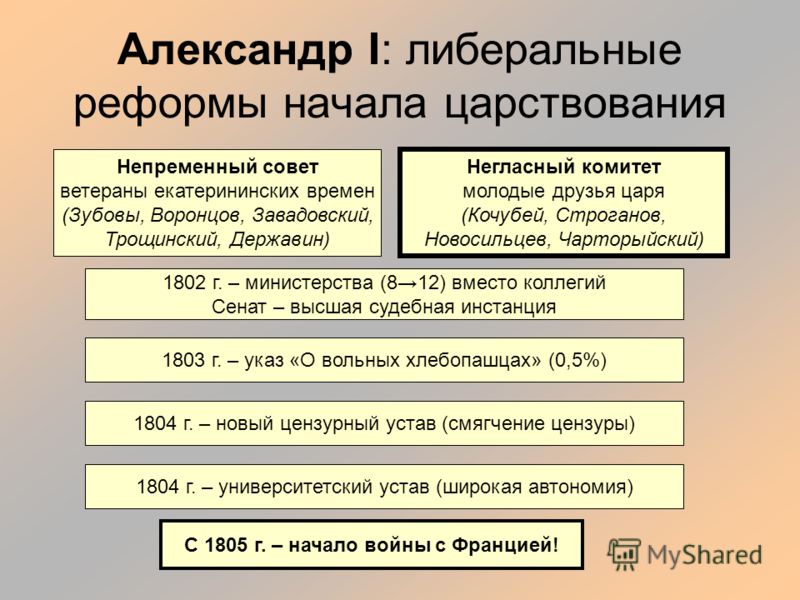 Александр I: либеральные реформы начала царствования

Непременный совет
ветераны екатерининских времен
(Зубовы, Воронцов, Завадовский, Трощинский, Державин)

Негласный комитет
молодые друзья царя
(Кочубей, Строганов, Новосильцев, Чарторыйский)

1802 г. – министерства (8→12) вместо коллегий
Сенат – высшая судебная инстанция

1803 г. – указ «О вольных хлебопашцах» (0,5%)

1804 г. – новый цензурный устав (смягчение цензуры)

1804 г. – университетский устав (широкая автономия)

С 1805 г. – начало войны с Францией!

MyShared